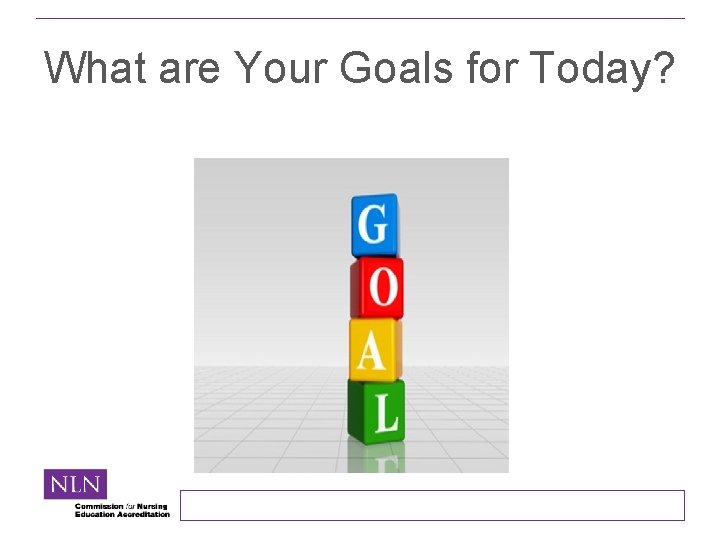 What are Your Goals for Today?

G
O
A
L

NLN
Commission for Nursing Education Accreditation